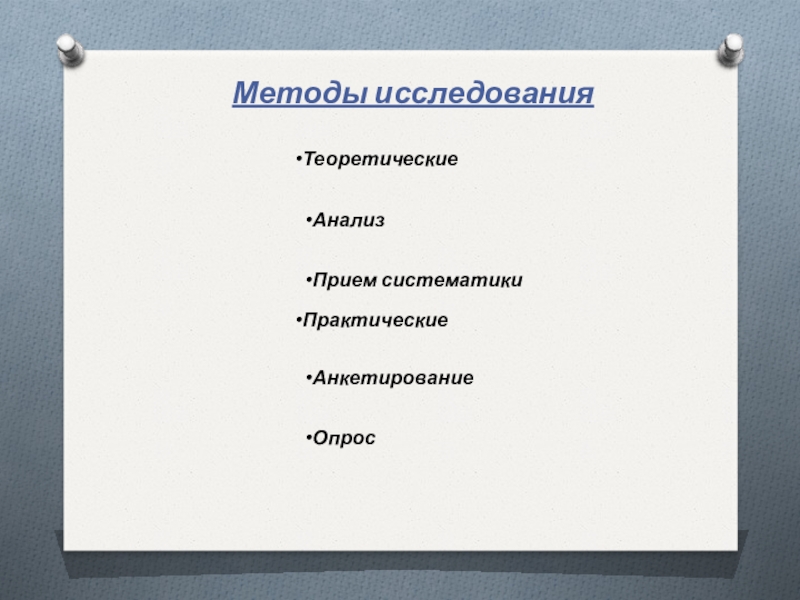 Методы исследования

•Теоретические

•Анализ

•Прием систематики

•Практические

•Анкетирование

•Опрос